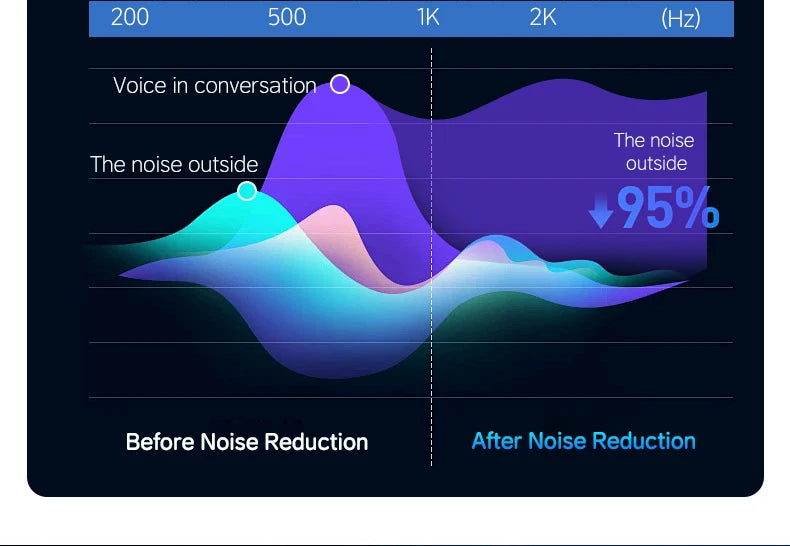 200 500 1K 2K (Hz)

Voice in conversation

The noise outside

The noise outside

95%

Before Noise Reduction

After Noise Reduction